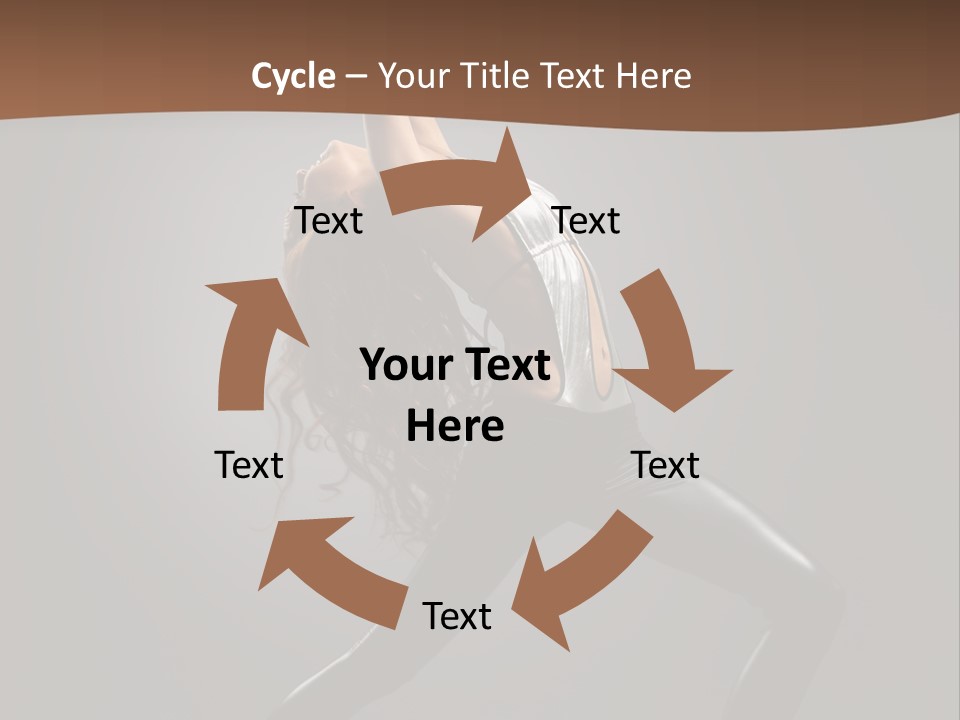 Cycle – Your Title Text Here

Text

Text

Your Text Here

Text

Text

Text